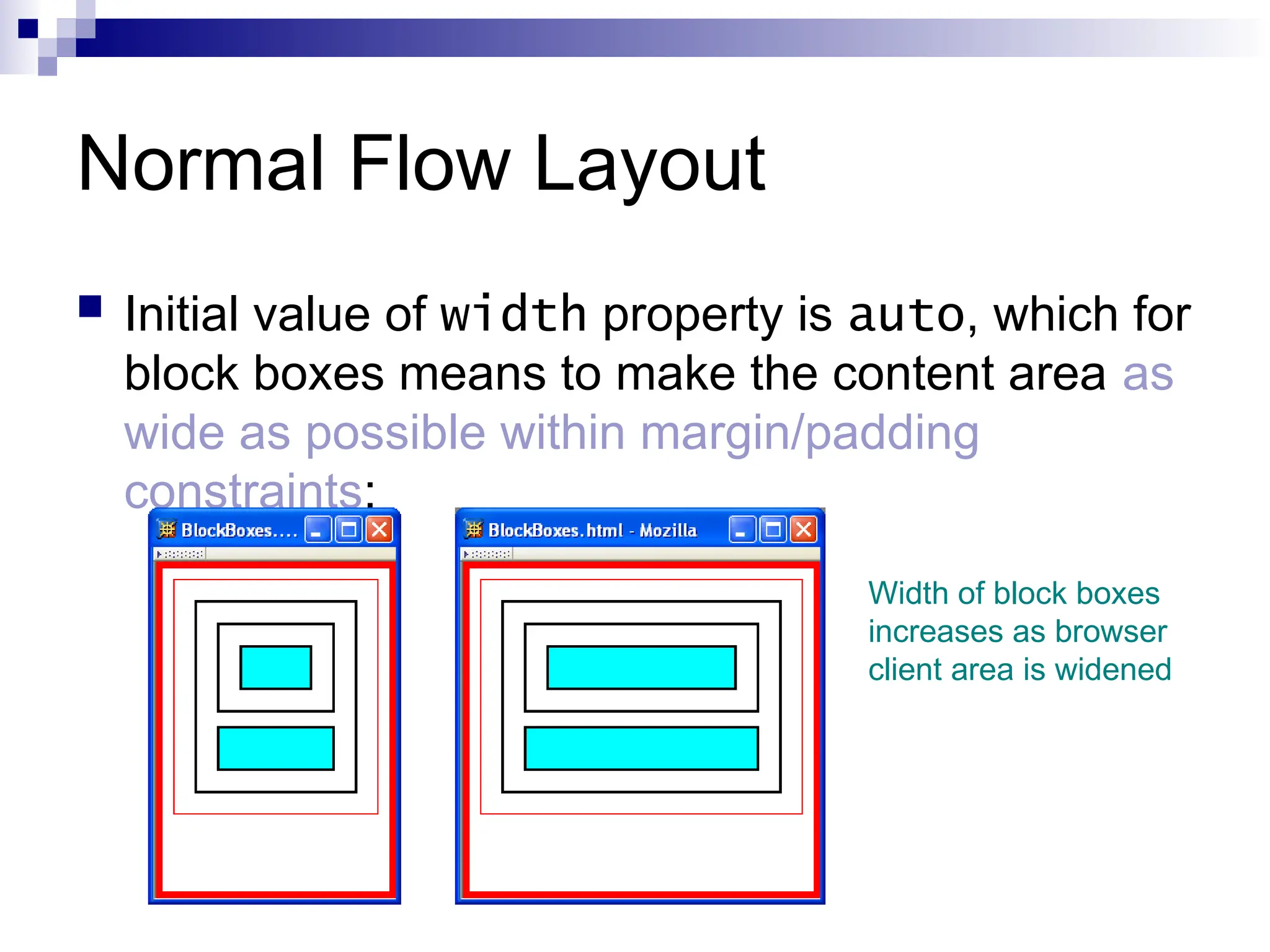 Normal Flow Layout

Initial value of width property is auto, which for block boxes means to make the content area as wide as possible within margin/padding constraints:

BlockBoxes....

BlockBoxes.html - Mozilla

Width of block boxes increases as browser client area is widened